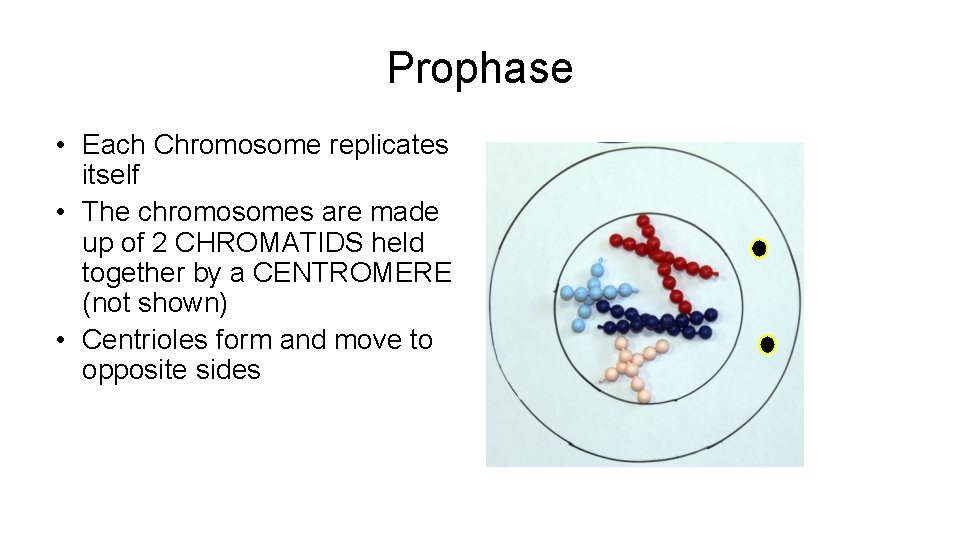 Prophase

• Each Chromosome replicates itself
• The chromosomes are made up of 2 CHROMATIDS held together by a CENTROMERE (not shown)
• Centrioles form and move to opposite sides